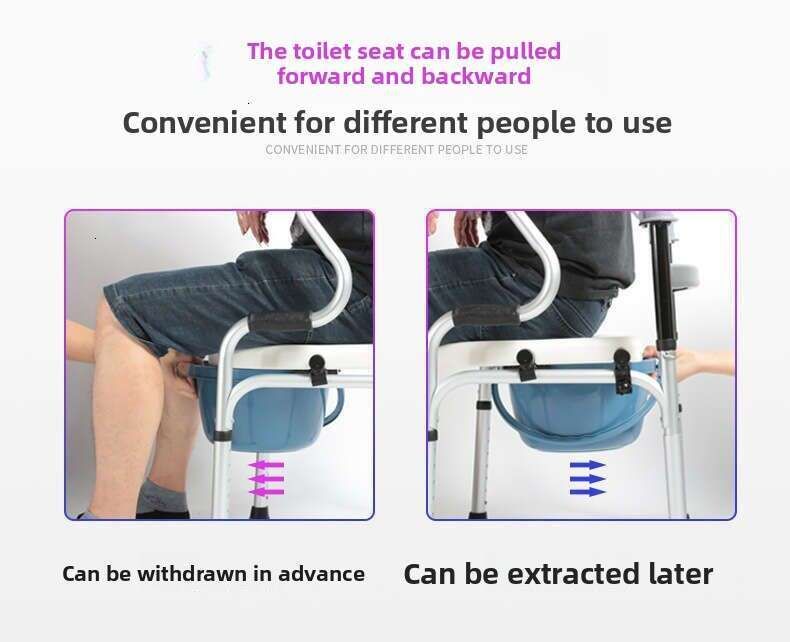 The toilet seat can be pulled forward and backward

Convenient for different people to use

CONVENIENT FOR DIFFERENT PEOPLE TO USE

Can be withdrawn in advance

Can be extracted later